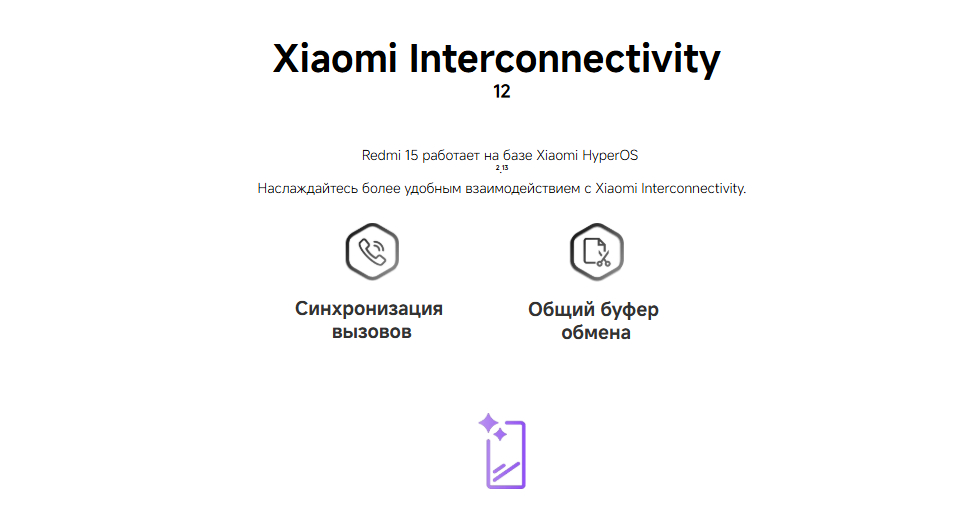 Xiaomi Interconnectivity
12

Redmi 15 работает на базе Xiaomi HyperOS
2,13
Наслаждайтесь более удобным взаимодействием с Xiaomi Interconnectivity.

Синхронизация вызовов

Общий буфер обмена